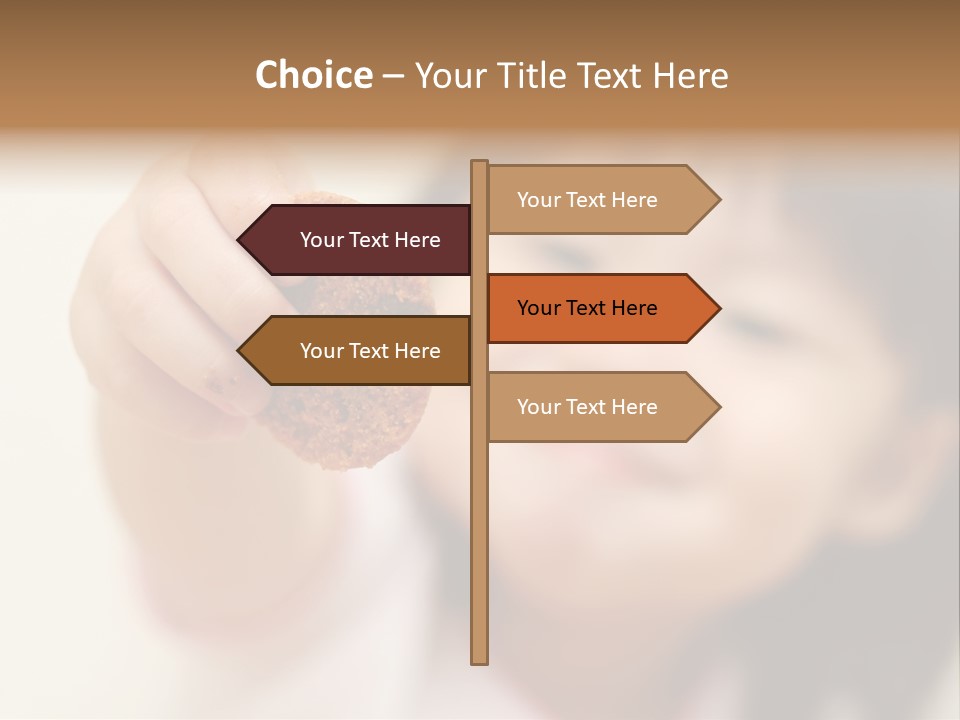 Choice – Your Title Text Here

Your Text Here

Your Text Here

Your Text Here

Your Text Here

Your Text Here